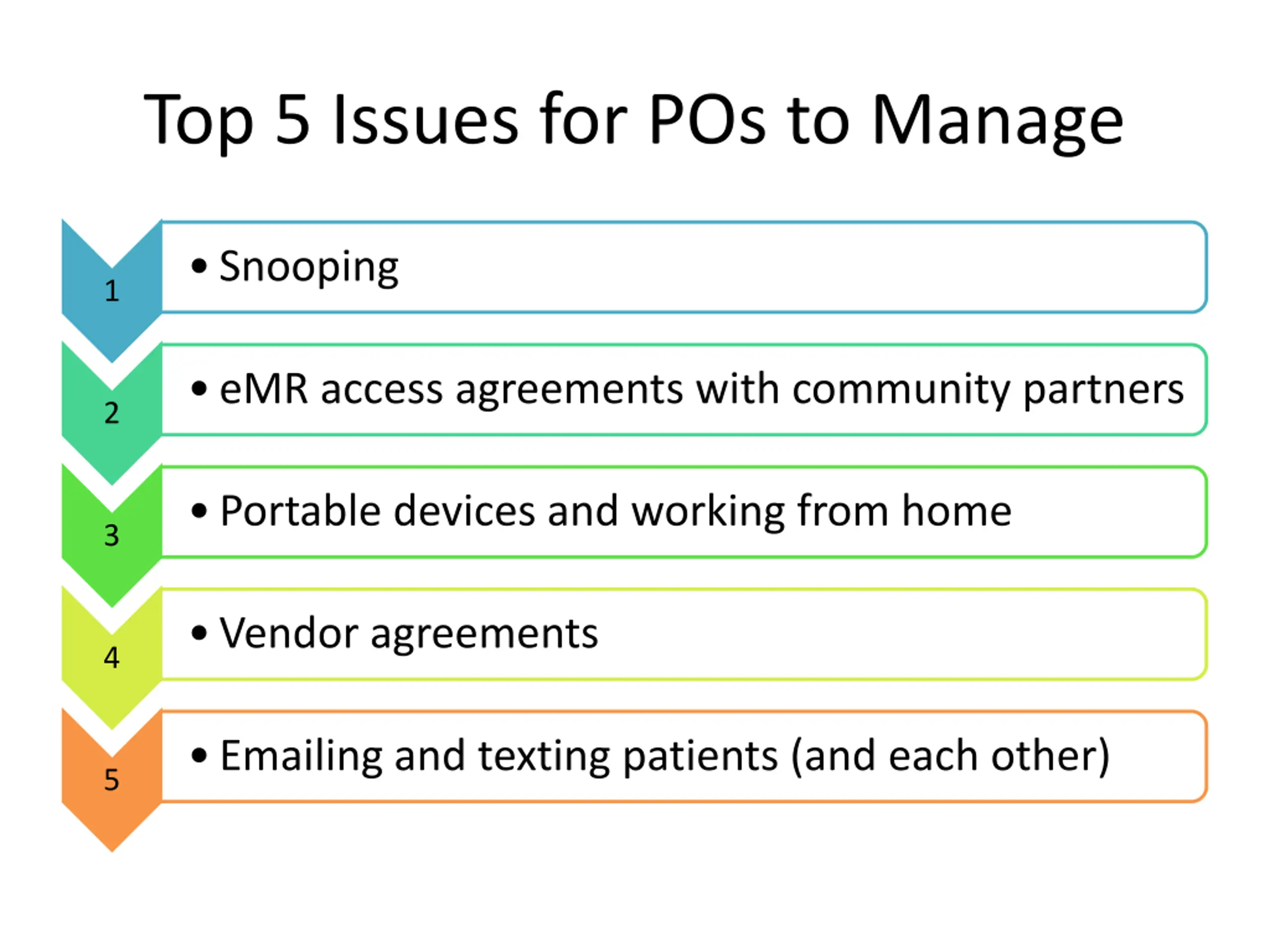 Top 5 Issues for POs to Manage

1
• Snooping

2
• eMR access agreements with community partners

3
• Portable devices and working from home

4
• Vendor agreements

5
• Emailing and texting patients (and each other)